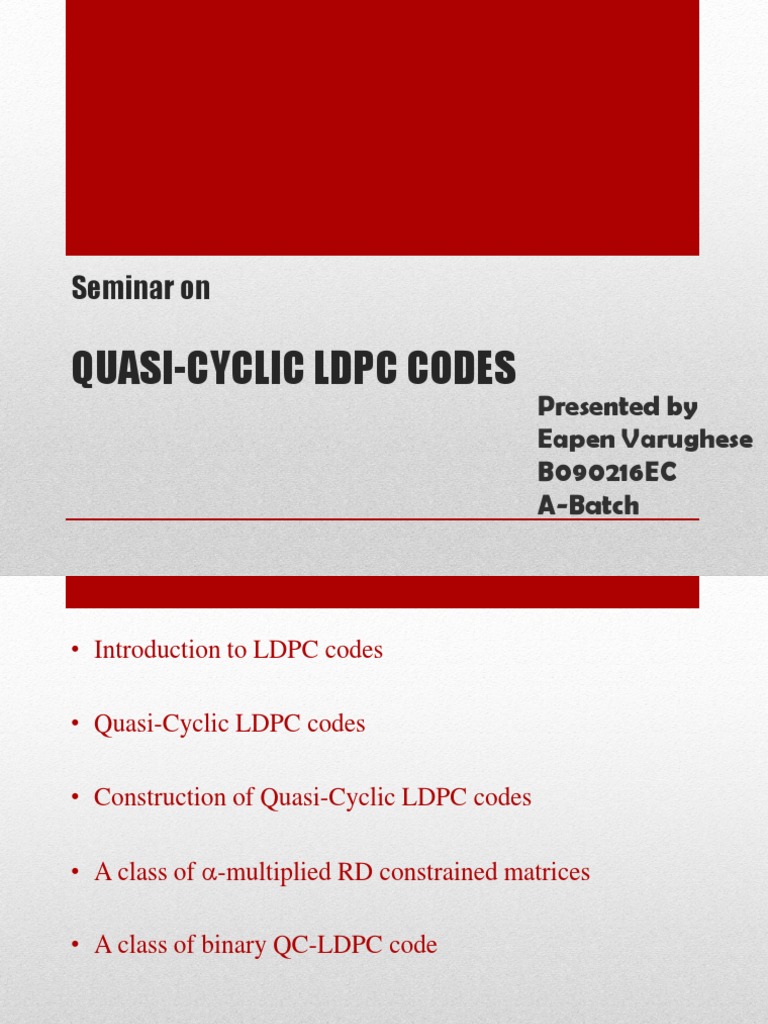 Seminar on

QUASI-CYCLIC LDPC CODES

Presented by
Eapen Varughese
B090216EC
A-Batch

• Introduction to LDPC codes

• Quasi-Cyclic LDPC codes

• Construction of Quasi-Cyclic LDPC codes

• A class of $\alpha$-multiplied RD constrained matrices

• A class of binary QC-LDPC code